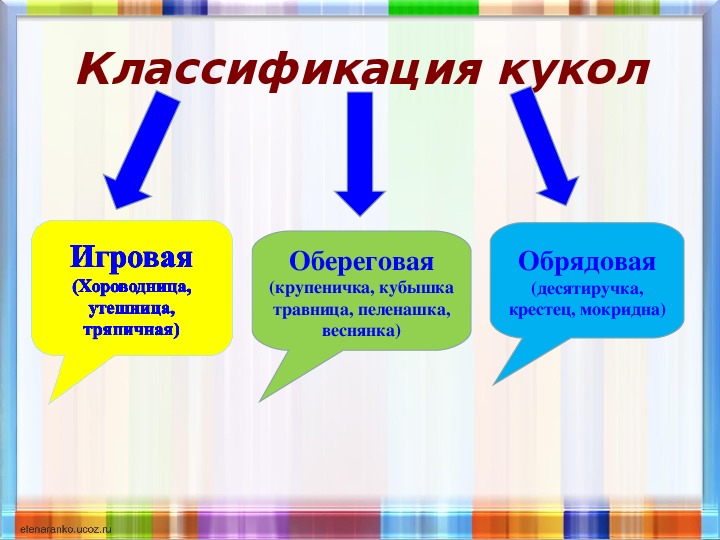 Классификация кукол

Игровая
(Хороводница, утешница, тряпичная)

Обереговая
(крупеничка, кубышка травница, пеленашка, веснянка)

Обрядовая
(десятиручка, крестец, мокридна)

elenaranko.ucoz.ru